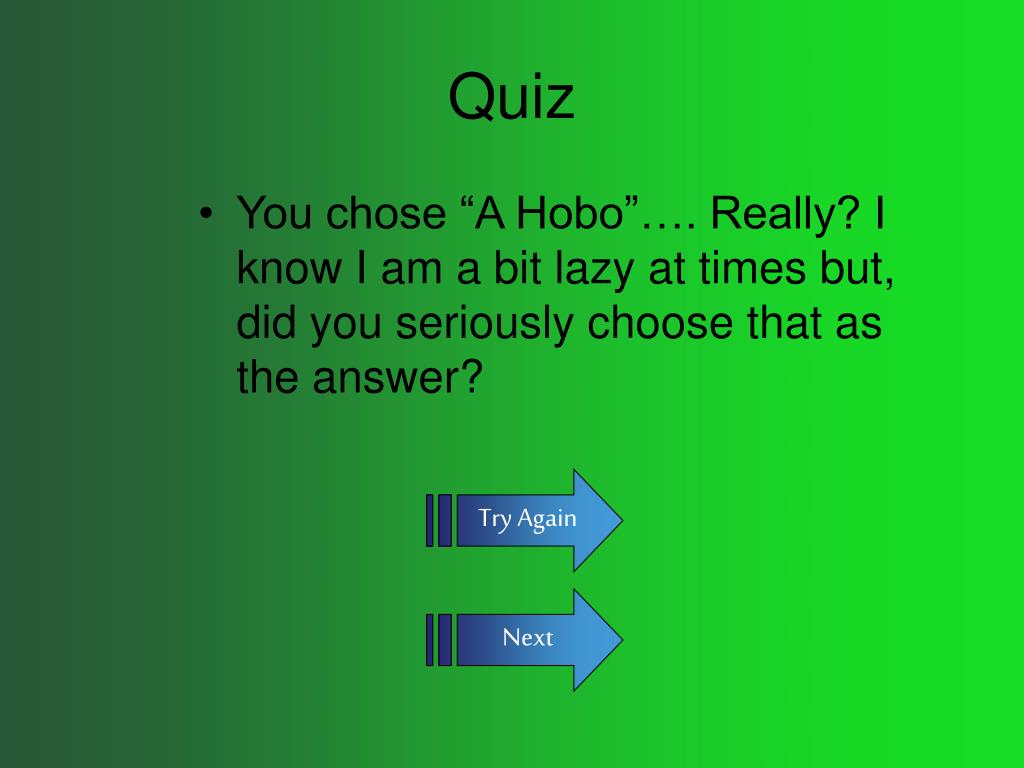 Quiz

• You chose “A Hobo”…. Really? I know I am a bit lazy at times but, did you seriously choose that as the answer?

Try Again

Next